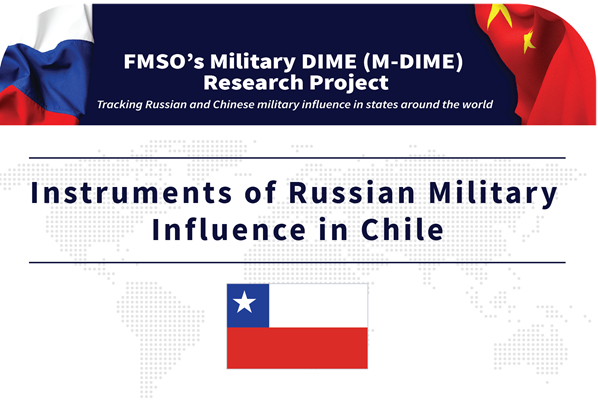 FMSO's Military DIME (M-DIME) Research Project

Tracking Russian and Chinese military influence in states around the world

Instruments of Russian Military Influence in Chile